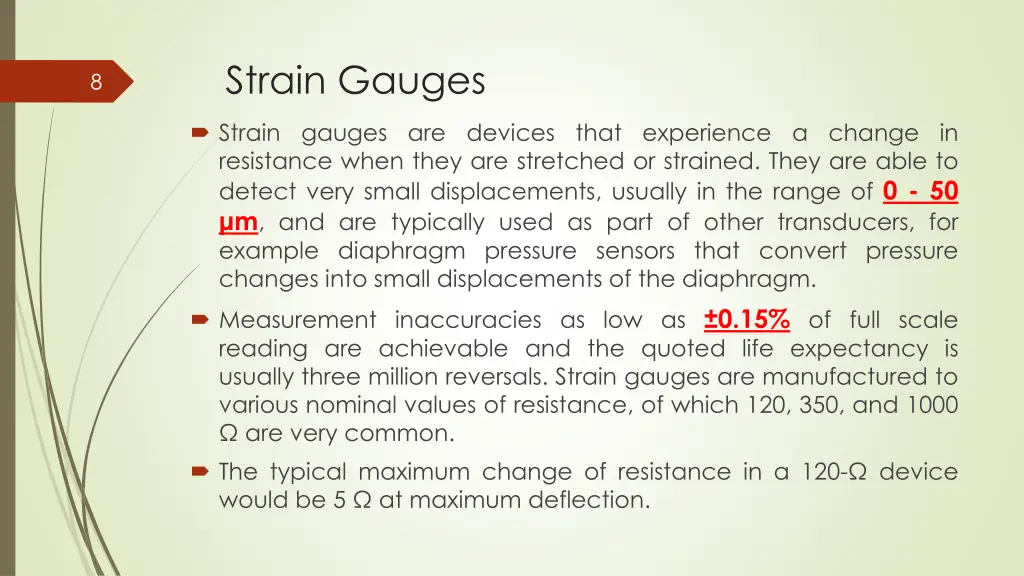 8

Strain Gauges

Strain gauges are devices that experience a change in resistance when they are stretched or strained. They are able to detect very small displacements, usually in the range of 0 - 50 μm, and are typically used as part of other transducers, for example diaphragm pressure sensors that convert pressure changes into small displacements of the diaphragm.

Measurement inaccuracies as low as ±0.15% of full scale reading are achievable and the quoted life expectancy is usually three million reversals. Strain gauges are manufactured to various nominal values of resistance, of which 120, 350, and 1000 Ω are very common.

The typical maximum change of resistance in a 120-Ω device would be 5 Ω at maximum deflection.